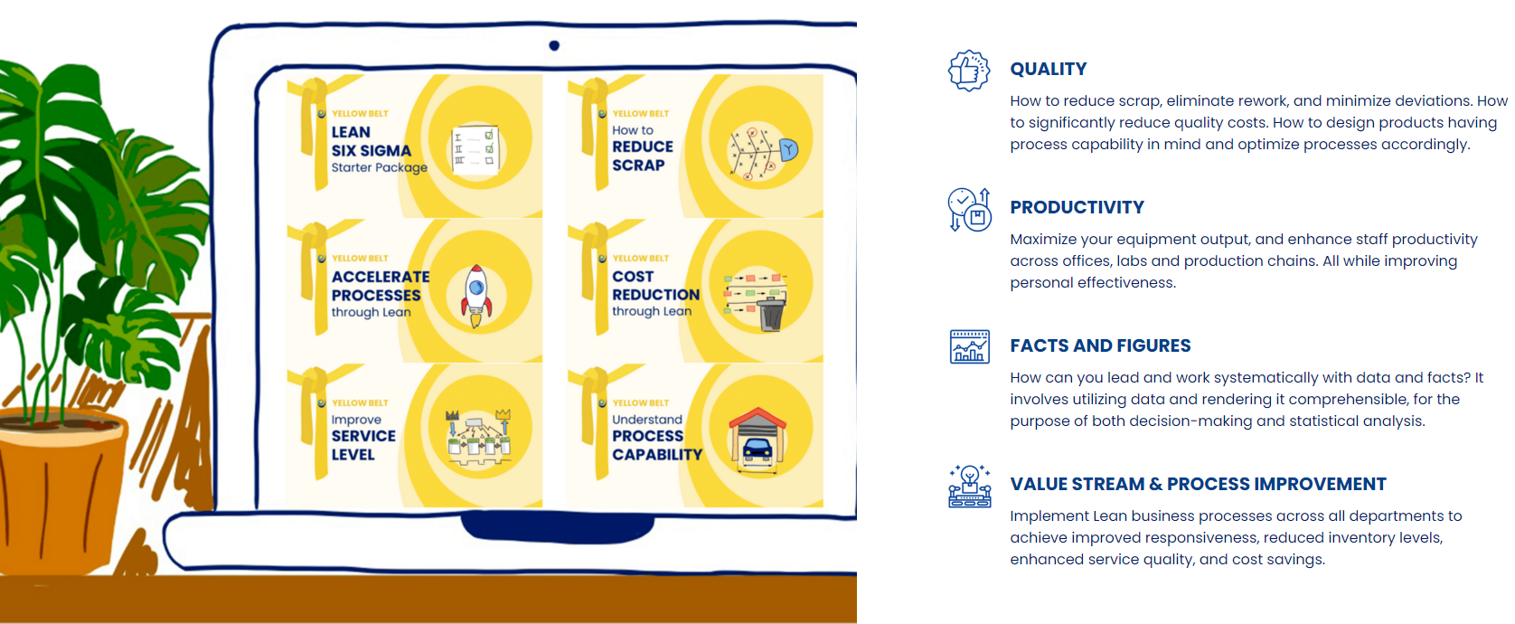 YELLOW BELT
LEAN
SIX SIGMA
Starter Package

YELLOW BELT
How to
REDUCE
SCRAP

YELLOW BELT
ACCELERATE
PROCESSES
through Lean

YELLOW BELT
COST
REDUCTION
through Lean

YELLOW BELT
Improve
SERVICE
LEVEL

YELLOW BELT
Understand
PROCESS
CAPABILITY

QUALITY
How to reduce scrap, eliminate rework, and minimize deviations. How to significantly reduce quality costs. How to design products having process capability in mind and optimize processes accordingly.

PRODUCTIVITY
Maximize your equipment output, and enhance staff productivity across offices, labs and production chains. All while improving personal effectiveness.

FACTS AND FIGURES
How can you lead and work systematically with data and facts? It involves utilizing data and rendering it comprehensible, for the purpose of both decision-making and statistical analysis.

VALUE STREAM & PROCESS IMPROVEMENT
Implement Lean business processes across all departments to achieve improved responsiveness, reduced inventory levels, enhanced service quality, and cost savings.